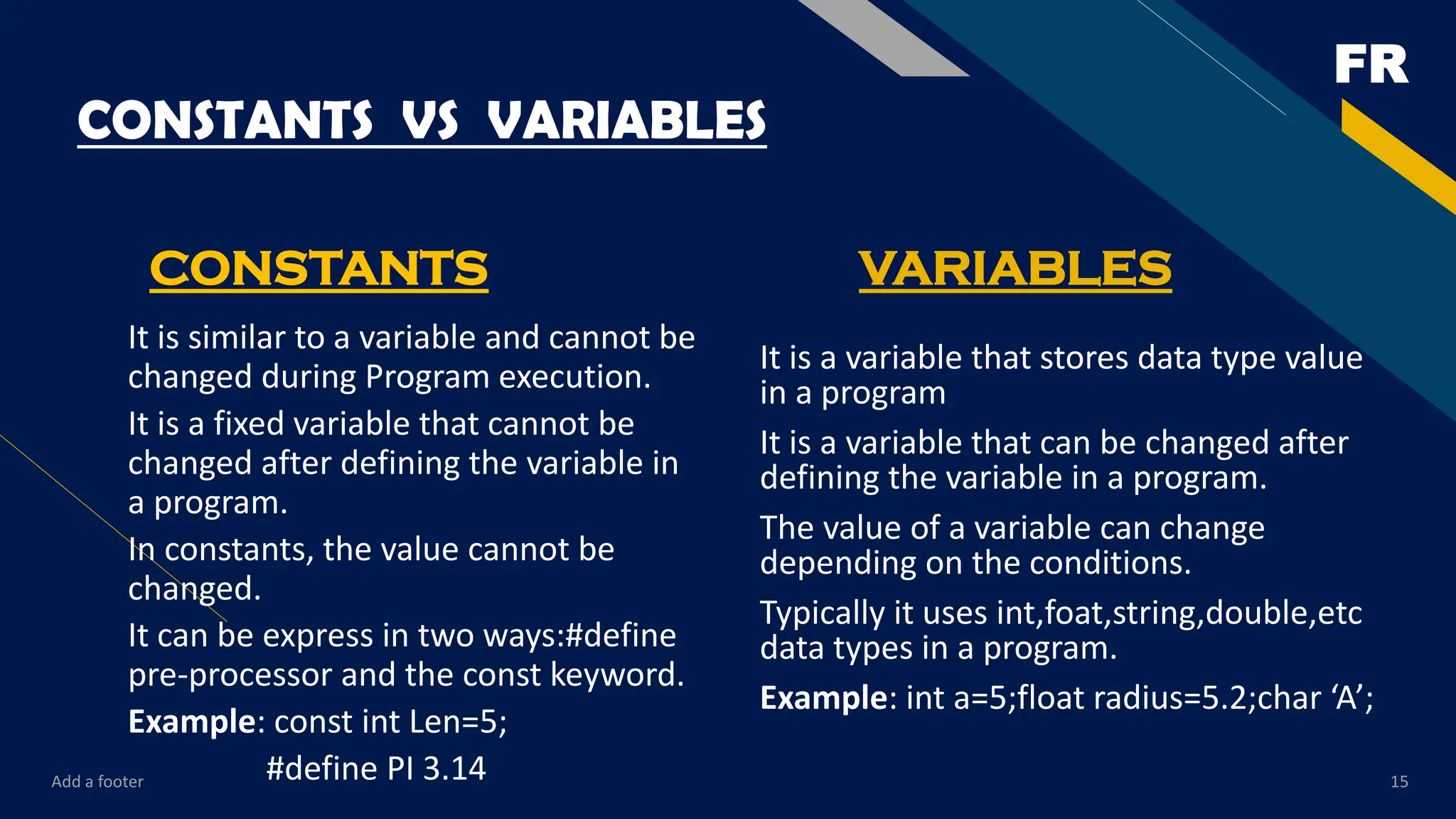 FR

CONSTANTS VS VARIABLES

CONSTANTS

It is similar to a variable and cannot be changed during Program execution.

It is a fixed variable that cannot be changed after defining the variable in a program.

In constants, the value cannot be changed.

It can be express in two ways:#define pre-processor and the const keyword.

Example: const int Len=5;
#define PI 3.14

VARIABLES

It is a variable that stores data type value in a program

It is a variable that can be changed after defining the variable in a program.

The value of a variable can change depending on the conditions.

Typically it uses int,foat,string,double,etc data types in a program.

Example: int a=5;float radius=5.2;char ‘A’;

Add a footer

15